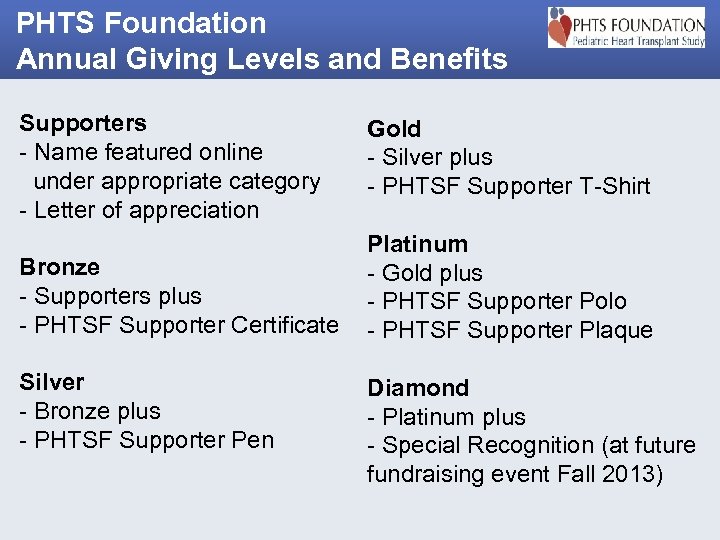 PHTS Foundation
Annual Giving Levels and Benefits

PHTS FOUNDATION
Pediatric Heart Transplant Study

Supporters
- Name featured online under appropriate category
- Letter of appreciation

Bronze
- Supporters plus
- PHTSF Supporter Certificate

Silver
- Bronze plus
- PHTSF Supporter Pen

Gold
- Silver plus
- PHTSF Supporter T-Shirt

Platinum
- Gold plus
- PHTSF Supporter Polo
- PHTSF Supporter Plaque

Diamond
- Platinum plus
- Special Recognition (at future fundraising event Fall 2013)